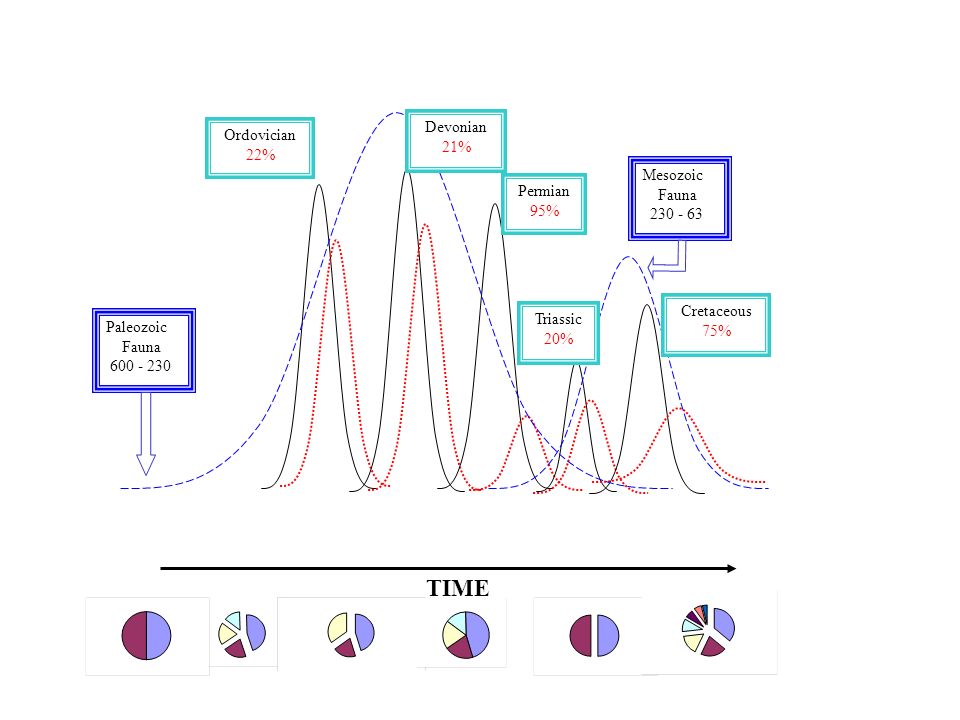 Ordovician
22%

Devonian
21%

Permian
95%

Mesozoic
Fauna
230 - 63

Paleozoic
Fauna
600 - 230

Triassic
20%

Cretaceous
75%

TIME